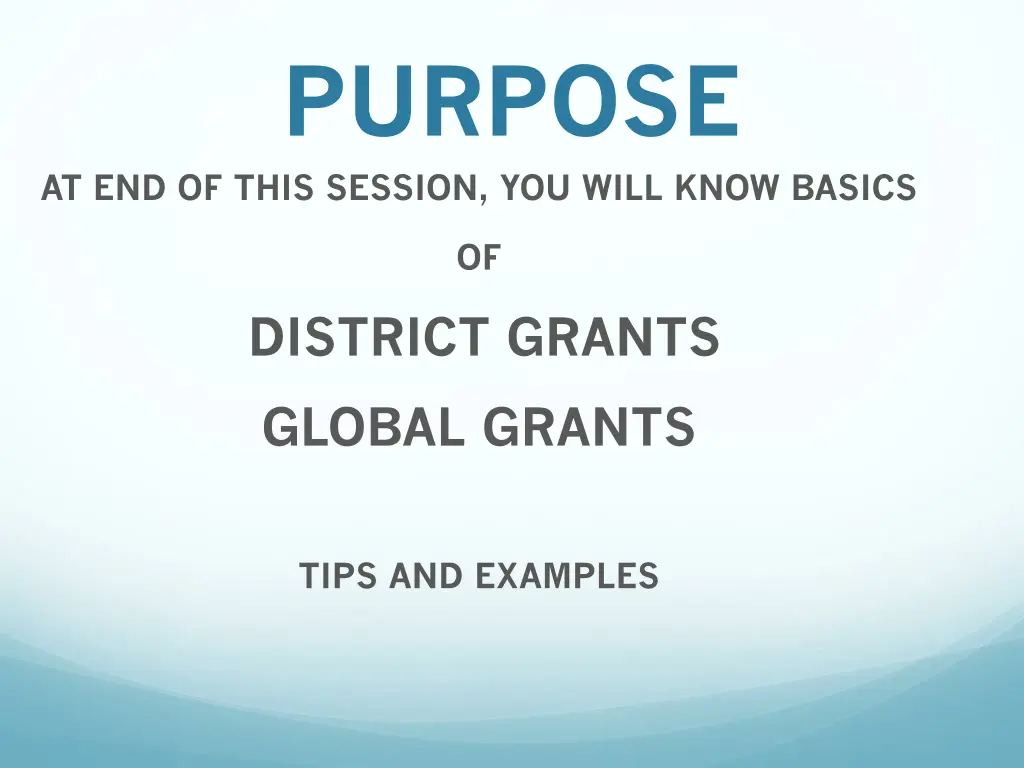 PURPOSE

AT END OF THIS SESSION, YOU WILL KNOW BASICS

OF

DISTRICT GRANTS

GLOBAL GRANTS

TIPS AND EXAMPLES